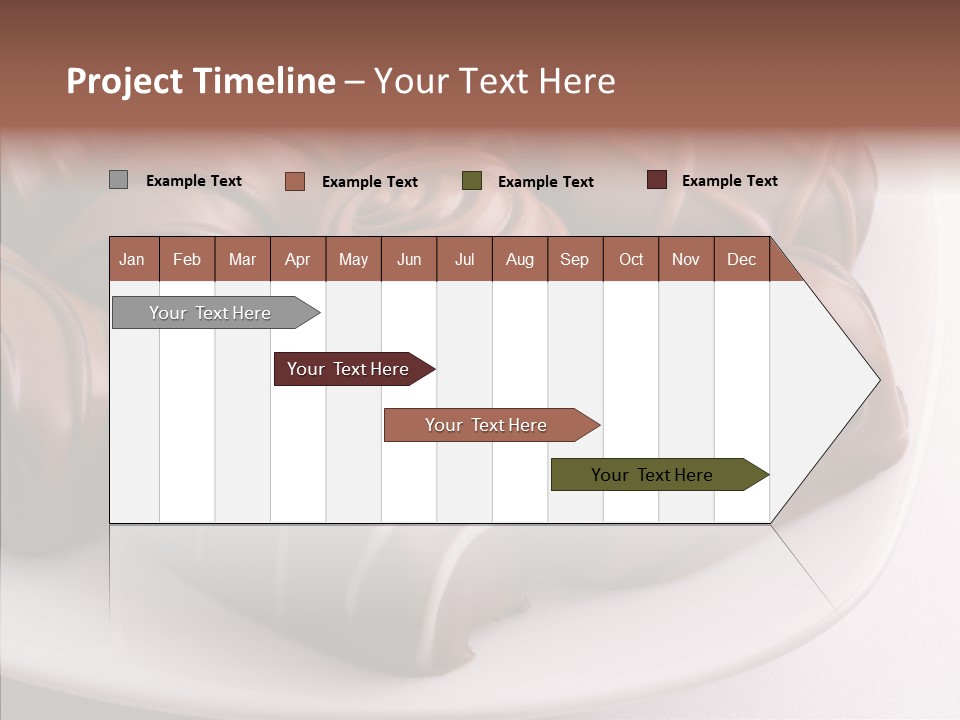 Project Timeline – Your Text Here

Example Text
Example Text
Example Text
Example Text

| Jan | Feb | Mar | Apr | May | Jun | Jul | Aug | Sep | Oct | Nov | Dec |
|---|---|---|---|---|---|---|---|---|---|---|---|

Your Text Here

Your Text Here

Your Text Here

Your Text Here